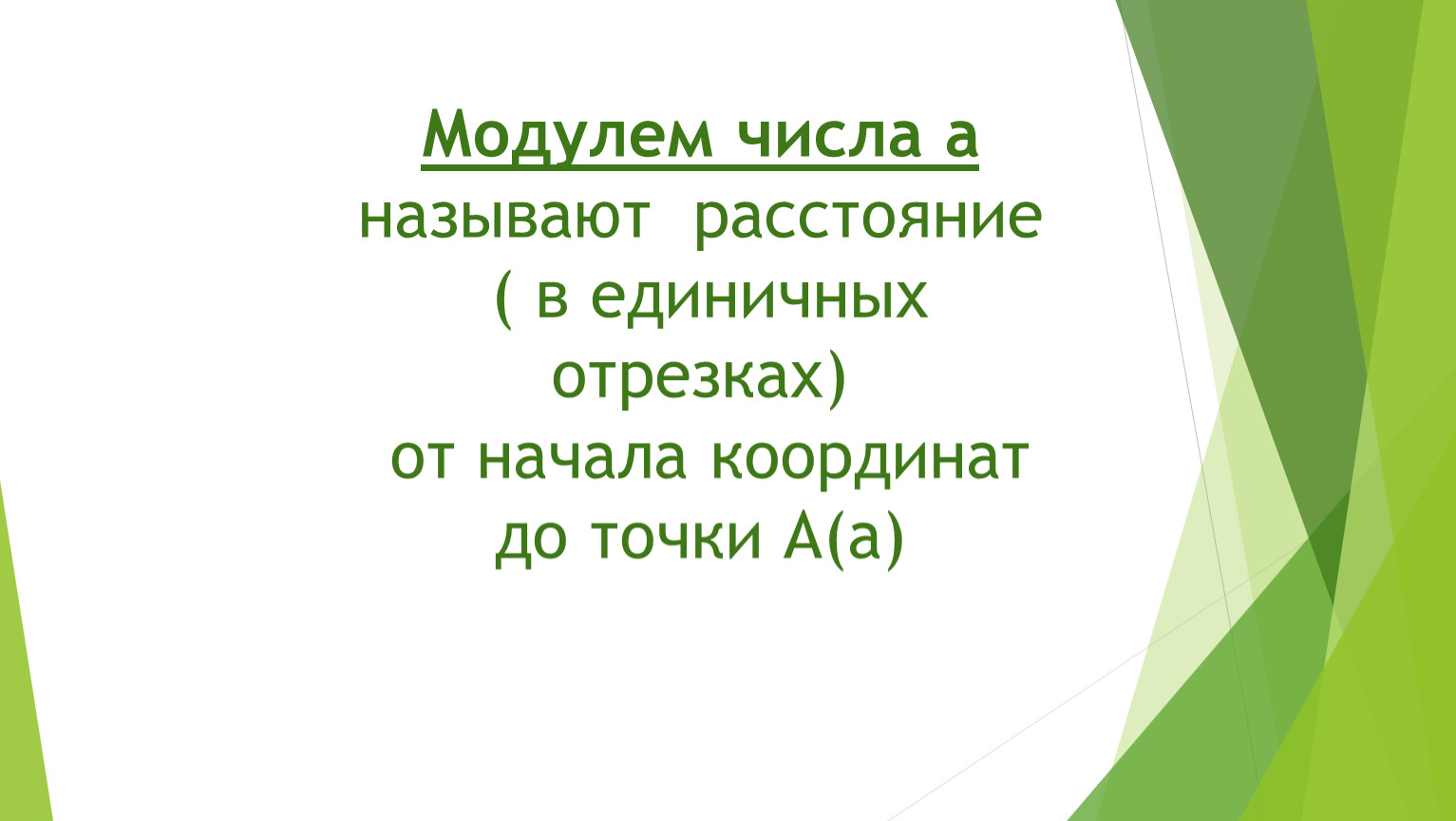 Модулем числа а

называют  расстояние
( в единичных
отрезках)
от начала координат
до точки А(а)